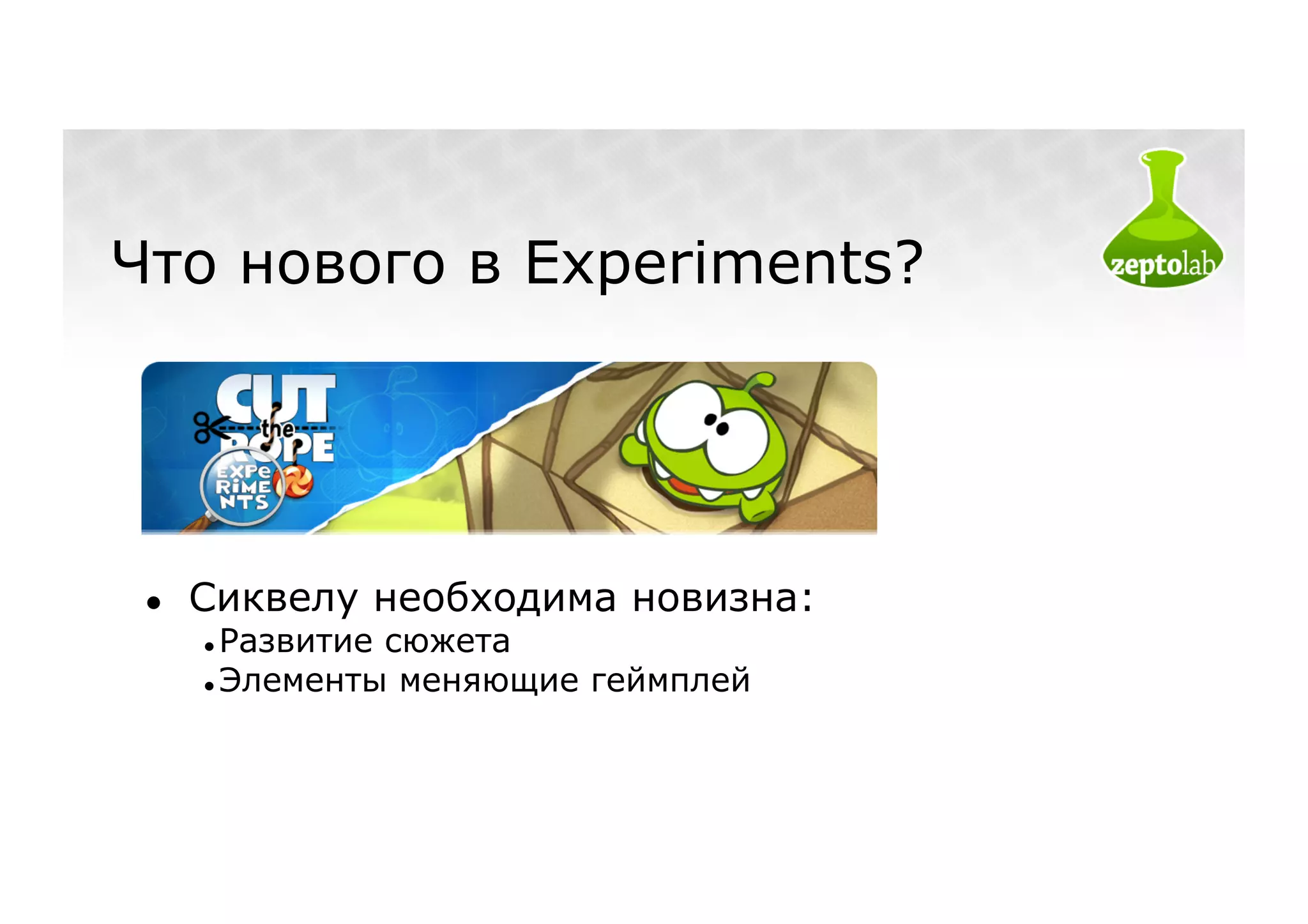 Что нового в Experiments?

zeptolab

CUT the ROPE
EXPERIMENTS

• Сиквелу необходима новизна:
	• Развитие сюжета
	• Элементы меняющие геймплей